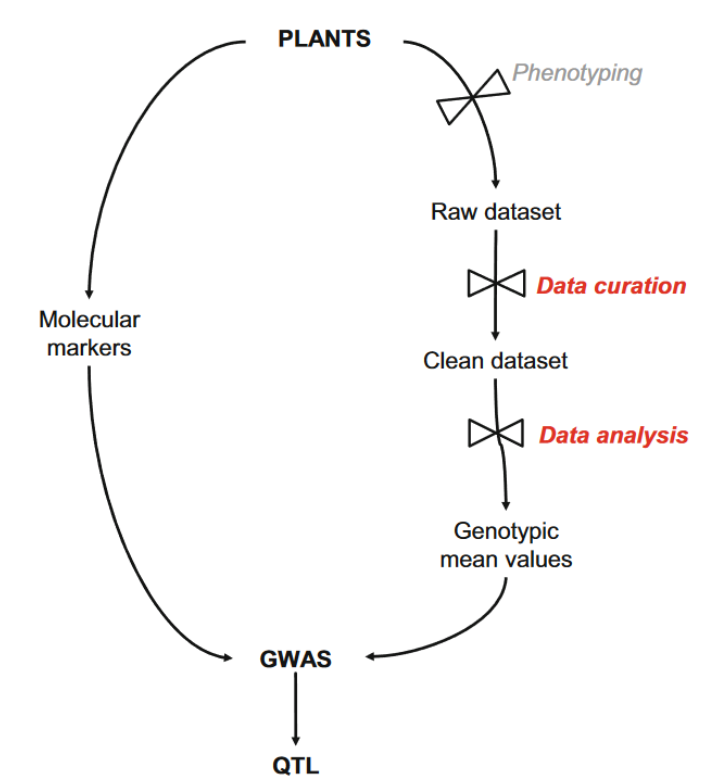 PLANTS

Phenotyping

Raw dataset

Data curation

Molecular markers

Clean dataset

Data analysis

Genotypic mean values

GWAS

QTL